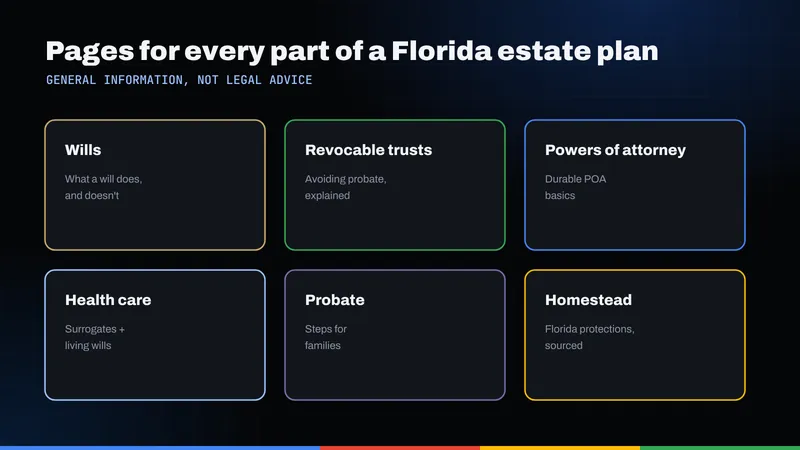 Pages for every part of a Florida estate plan

GENERAL INFORMATION, NOT LEGAL ADVICE

Wills

What a will does, and doesn't

Revocable trusts

Avoiding probate, explained

Powers of attorney

Durable POA basics

Health care

Surrogates + living wills

Probate

Steps for families

Homestead

Florida protections, sourced